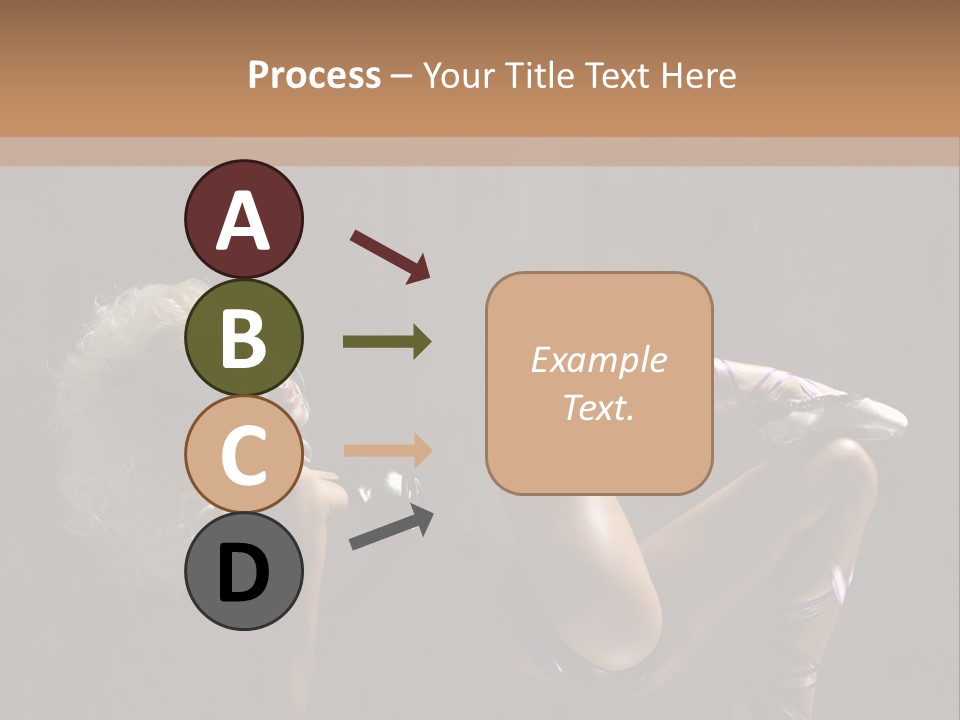 Process – Your Title Text Here

A

B

C

D

Example Text.